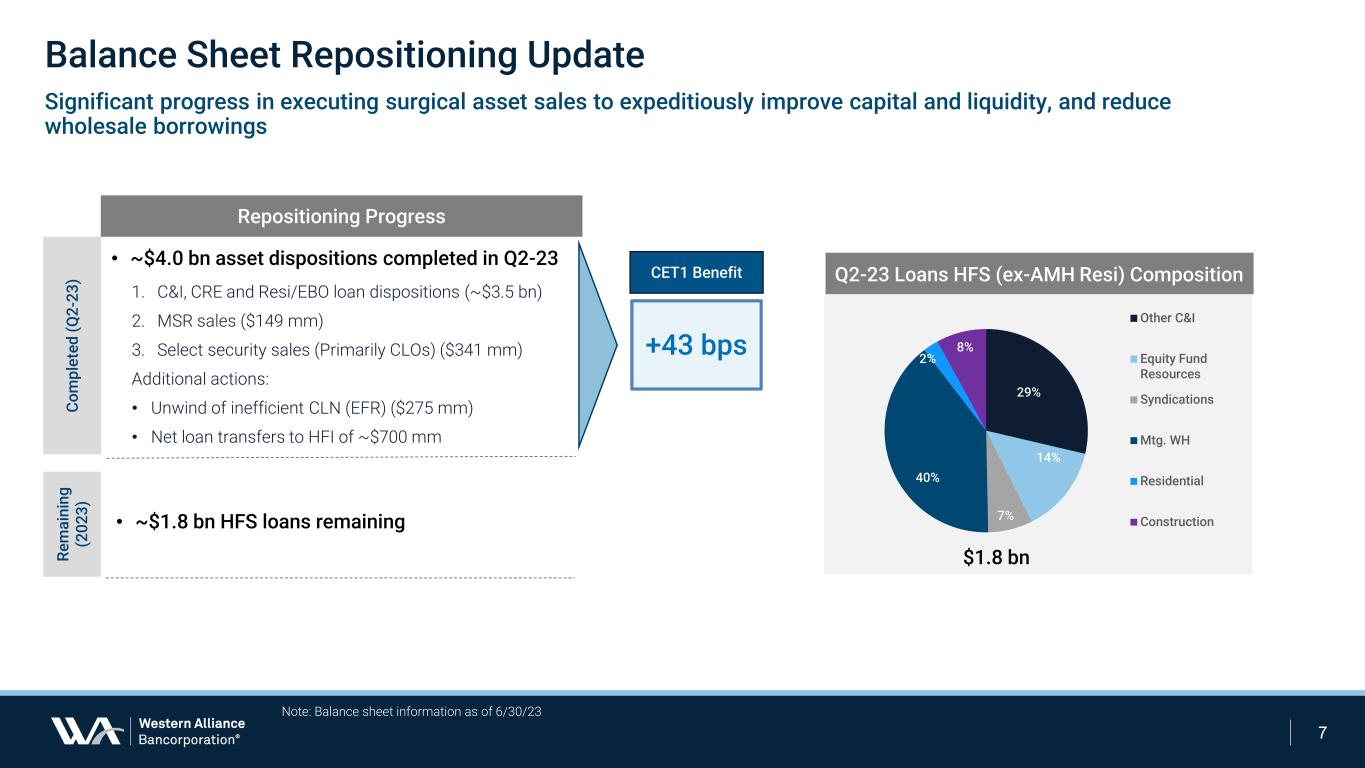 Balance Sheet Repositioning Update

Significant progress in executing surgical asset sales to expeditiously improve capital and liquidity, and reduce wholesale borrowings

Repositioning Progress

Completed (Q2-23)

• ~$4.0 bn asset dispositions completed in Q2-23

1. C&I, CRE and Resi/EBO loan dispositions (~$3.5 bn)
2. MSR sales ($149 mm)
3. Select security sales (Primarily CLOs) ($341 mm)

Additional actions:

• Unwind of inefficient CLN (EFR) ($275 mm)
• Net loan transfers to HFI of ~$700 mm

Remaining (2023)

• ~$1.8 bn HFS loans remaining

CET1 Benefit

+43 bps

Q2-23 Loans HFS (ex-AMH Resi) Composition

29%
14%
7%
40%
2%
8%

Other C&I
Equity Fund Resources
Syndications
Mtg. WH
Residential
Construction

$1.8 bn

Note: Balance sheet information as of 6/30/23

Western Alliance Bancorporation®

7